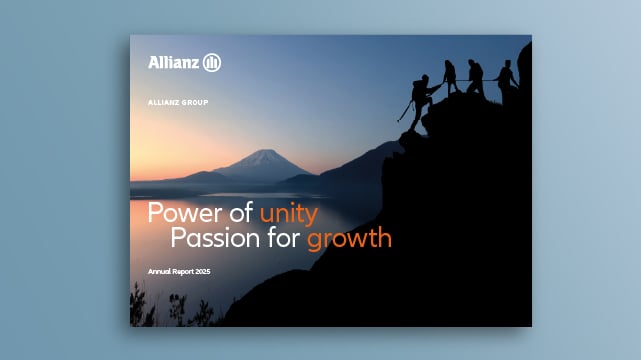 Allianz

ALLIANZ GROUP

Power of unity
Passion for growth

Annual Report 2025